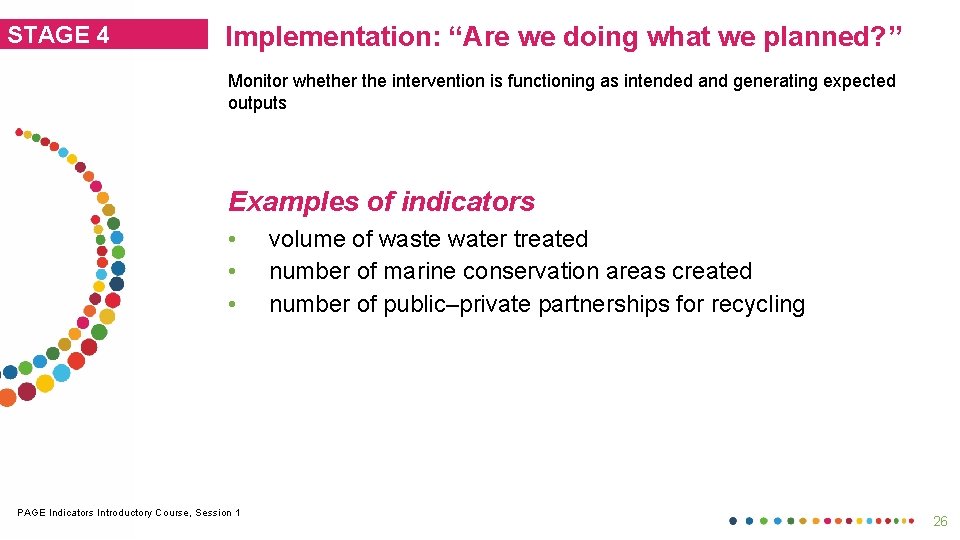 STAGE 4

Implementation: “Are we doing what we planned?”

Monitor whether the intervention is functioning as intended and generating expected outputs

Examples of indicators

• volume of waste water treated
• number of marine conservation areas created
• number of public–private partnerships for recycling

PAGE Indicators Introductory Course, Session 1

26